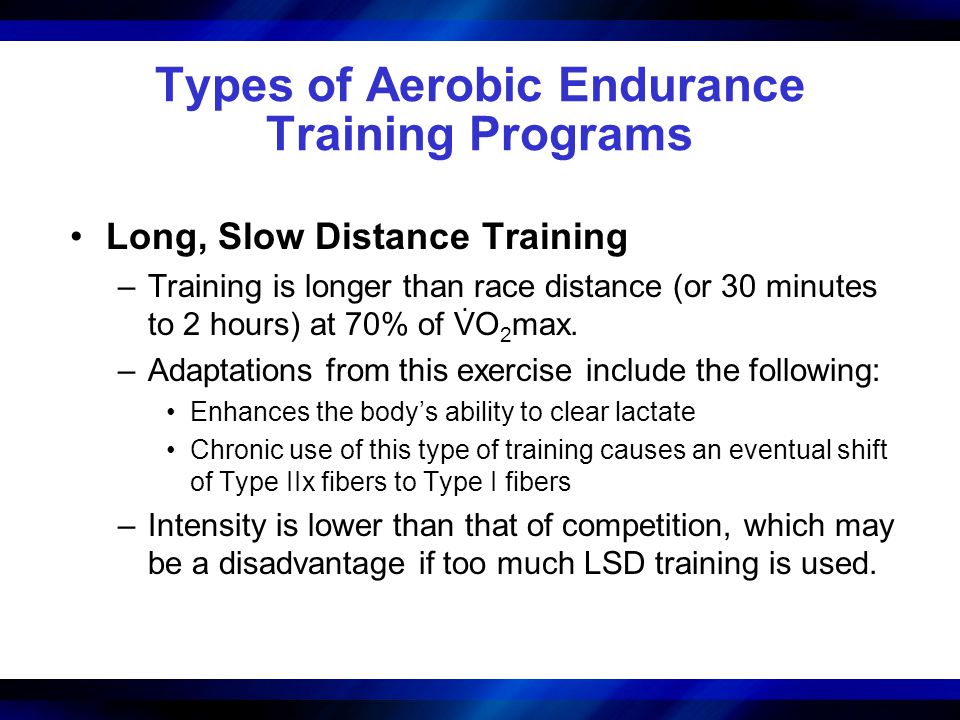 Types of Aerobic Endurance Training Programs

• Long, Slow Distance Training
– Training is longer than race distance (or 30 minutes to 2 hours) at 70% of $\dot{V}O_2$max.
– Adaptations from this exercise include the following:
• Enhances the body's ability to clear lactate
• Chronic use of this type of training causes an eventual shift of Type IIx fibers to Type I fibers
– Intensity is lower than that of competition, which may be a disadvantage if too much LSD training is used.